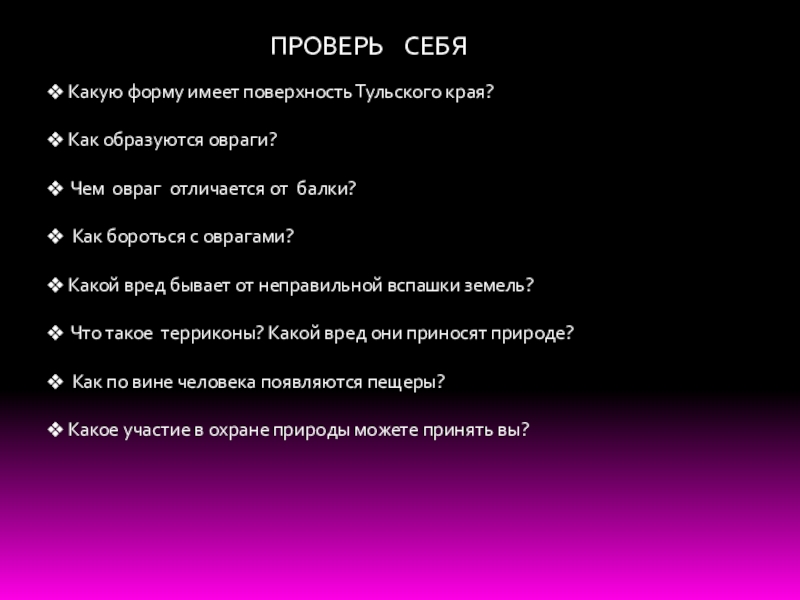 ПРОВЕРЬ СЕБЯ

❖ Какую форму имеет поверхность Тульского края?

❖ Как образуются овраги?

❖ Чем овраг отличается от балки?

❖ Как бороться с оврагами?

❖ Какой вред бывает от неправильной вспашки земель?

❖ Что такое терриконы? Какой вред они приносят природе?

❖ Как по вине человека появляются пещеры?

❖ Какое участие в охране природы можете принять вы?